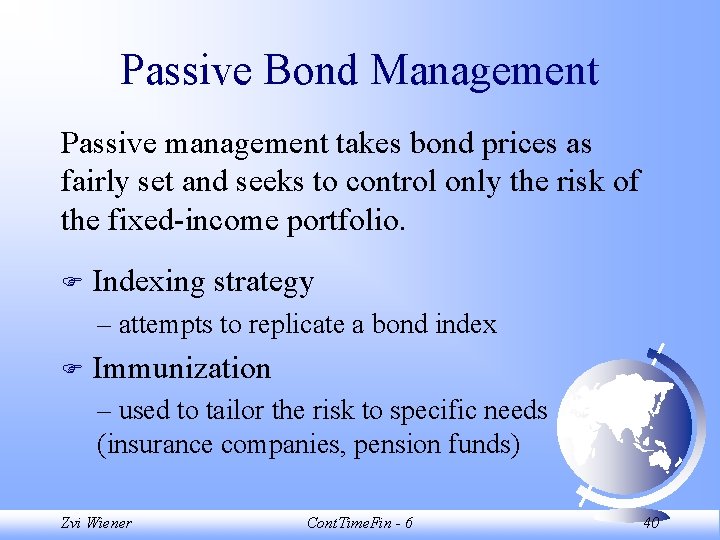 Passive Bond Management

Passive management takes bond prices as fairly set and seeks to control only the risk of the fixed-income portfolio.

☞ Indexing strategy

– attempts to replicate a bond index

☞ Immunization

– used to tailor the risk to specific needs (insurance companies, pension funds)

Zvi Wiener ContTimeFin - 6 40